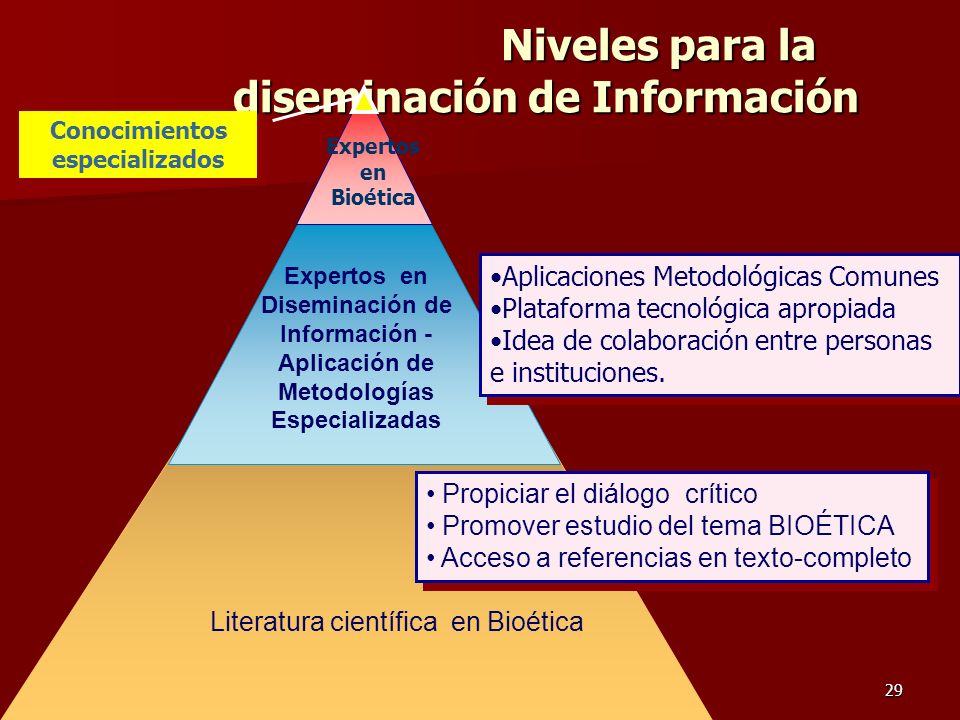 Niveles para la diseminación de Información

Conocimientos especializados

Expertos en Bioética

Expertos en Diseminación de Información - Aplicación de Metodologías Especializadas

•Aplicaciones Metodológicas Comunes
•Plataforma tecnológica apropiada
•Idea de colaboración entre personas e instituciones.

• Propiciar el diálogo crítico
• Promover estudio del tema BIOÉTICA
• Acceso a referencias en texto-completo

Literatura científica en Bioética

29